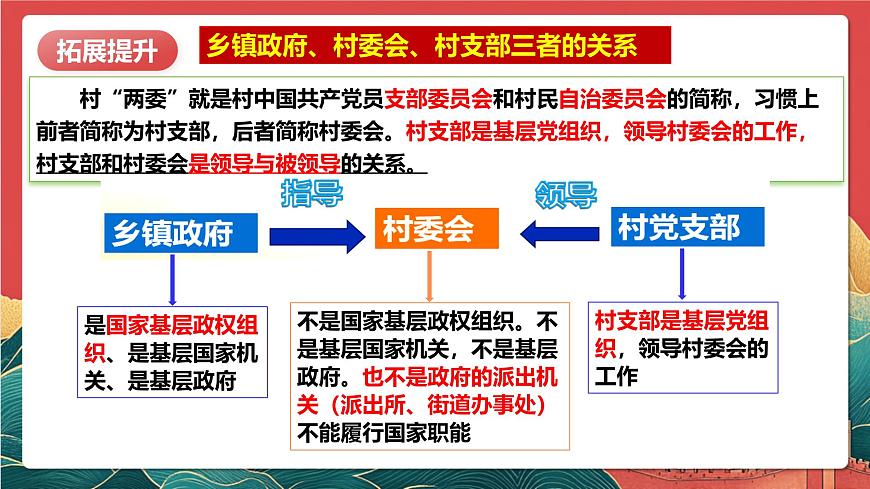 拓展提升

乡镇政府、村委会、村支部三者的关系

村“两委”就是村中国共产党员支部委员会和村民自治委员会的简称，习惯上前者简称为村支部，后者简称村委会。村支部是基层党组织，领导村委会的工作，村支部和村委会是领导与被领导的关系。

指导

领导

乡镇政府

村委会

村党支部

是国家基层政权组织、是基层国家机关、是基层政府

不是国家基层政权组织。不是基层国家机关，不是基层政府。也不是政府的派出机关（派出所、街道办事处）不能履行国家职能

村支部是基层党组织，领导村委会的工作